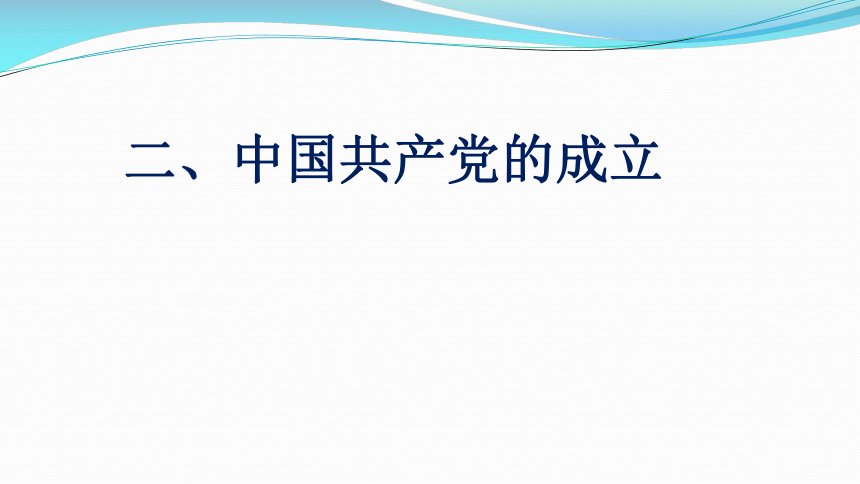 二、中国共产党的成立